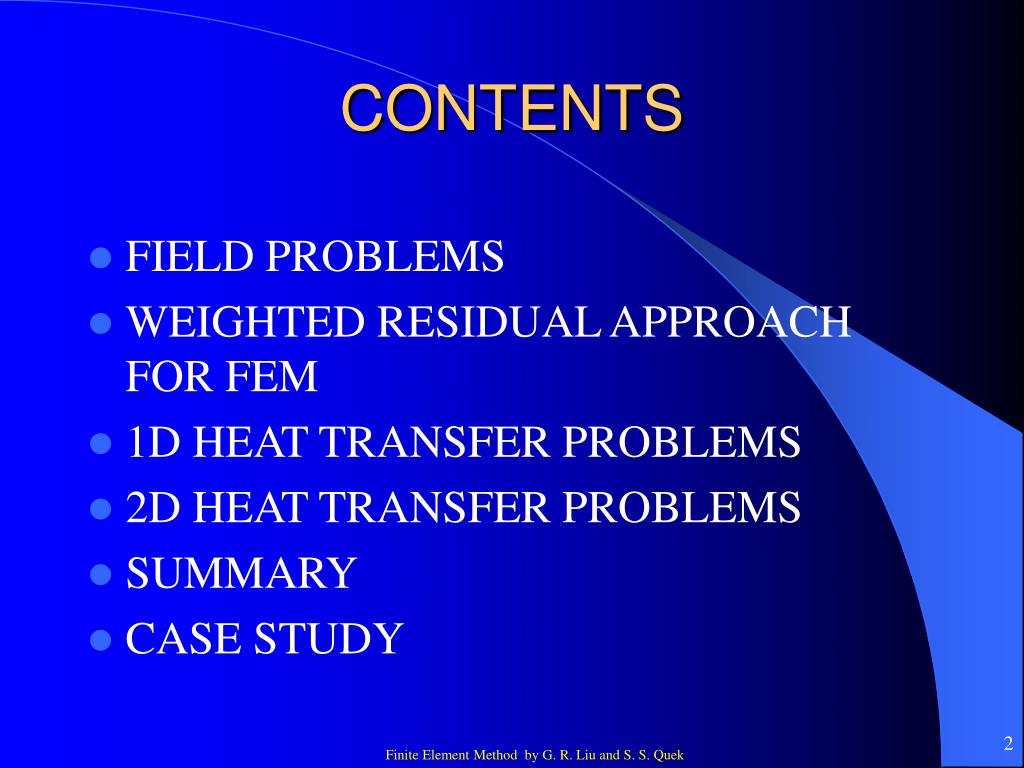 CONTENTS

- FIELD PROBLEMS
- WEIGHTED RESIDUAL APPROACH FOR FEM
- 1D HEAT TRANSFER PROBLEMS
- 2D HEAT TRANSFER PROBLEMS
- SUMMARY
- CASE STUDY

Finite Element Method by G. R. Liu and S. S. Quek

2